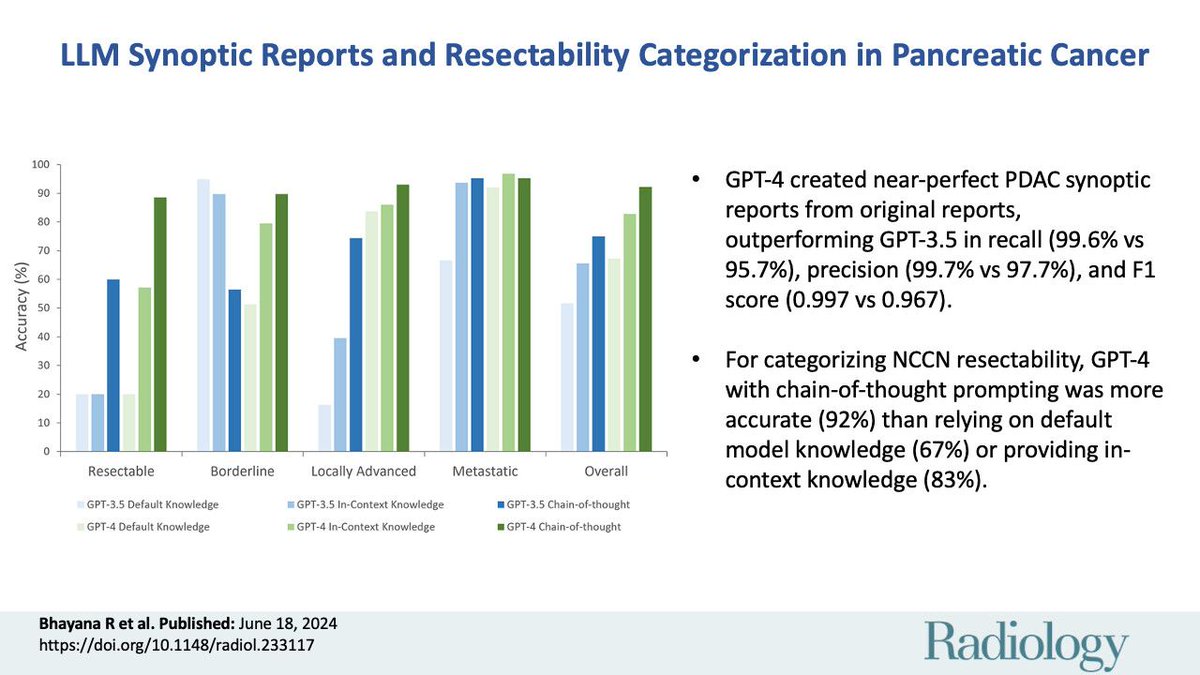 LLM Synoptic Reports and Resectability Categorization in Pancreatic Cancer

Accuracy (%)

100
90
80
70
60
50
40
30
20
10
0

Resectable
Borderline
Locally Advanced
Metastatic
Overall

GPT-3.5 Default Knowledge
GPT-3.5 In-Context Knowledge
GPT-3.5 Chain-of-thought
GPT-4 Default Knowledge
GPT-4 In-Context Knowledge
GPT-4 Chain-of-thought

• GPT-4 created near-perfect PDAC synoptic reports from original reports, outperforming GPT-3.5 in recall (99.6% vs 95.7%), precision (99.7% vs 97.7%), and F1 score (0.997 vs 0.967).

• For categorizing NCCN resectability, GPT-4 with chain-of-thought prompting was more accurate (92%) than relying on default model knowledge (67%) or providing in-context knowledge (83%).

Bhayana R et al. Published: June 18, 2024
https://doi.org/10.1148/radiol.233117

Radiology